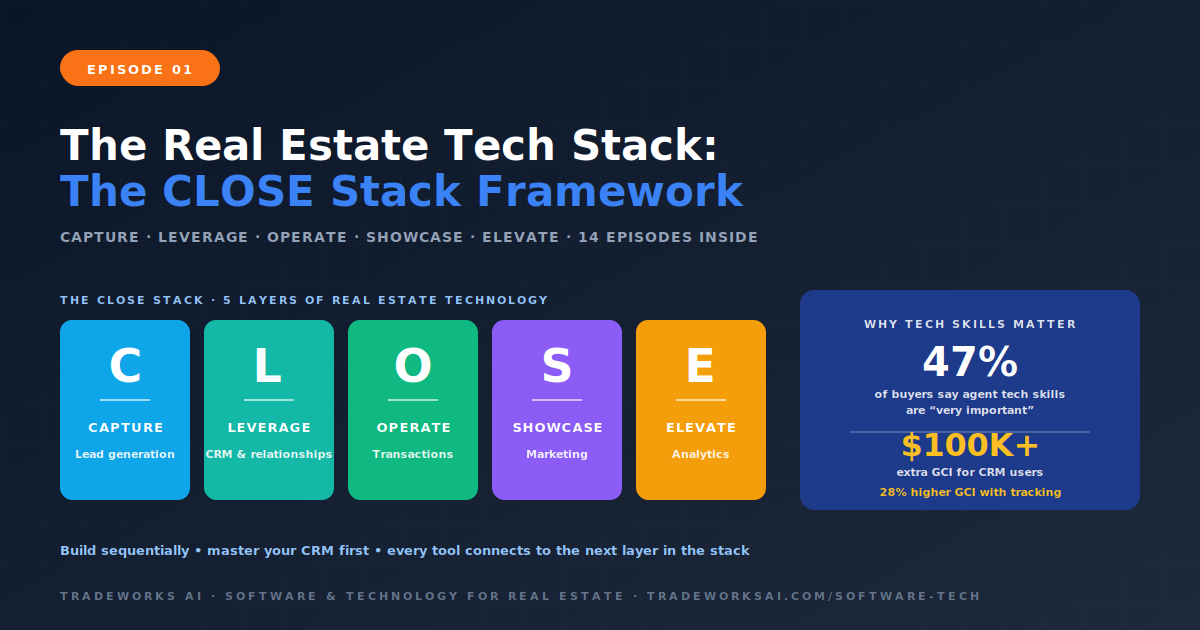 EPISODE 01

The Real Estate Tech Stack:
The CLOSE Stack Framework

CAPTURE · LEVERAGE · OPERATE · SHOWCASE · ELEVATE · 14 EPISODES INSIDE

THE CLOSE STACK · 5 LAYERS OF REAL ESTATE TECHNOLOGY

C
CAPTURE
Lead generation

L
LEVERAGE
CRM & relationships

O
OPERATE
Transactions

S
SHOWCASE
Marketing

E
ELEVATE
Analytics

WHY TECH SKILLS MATTER
47%
of buyers say agent tech skills are “very important”
$100K+
extra GCI for CRM users
28% higher GCI with tracking

Build sequentially • master your CRM first • every tool connects to the next layer in the stack

TRADEWORKS AI · SOFTWARE & TECHNOLOGY FOR REAL ESTATE · TRADEWORKSAI.COM/SOFTWARE-TECH